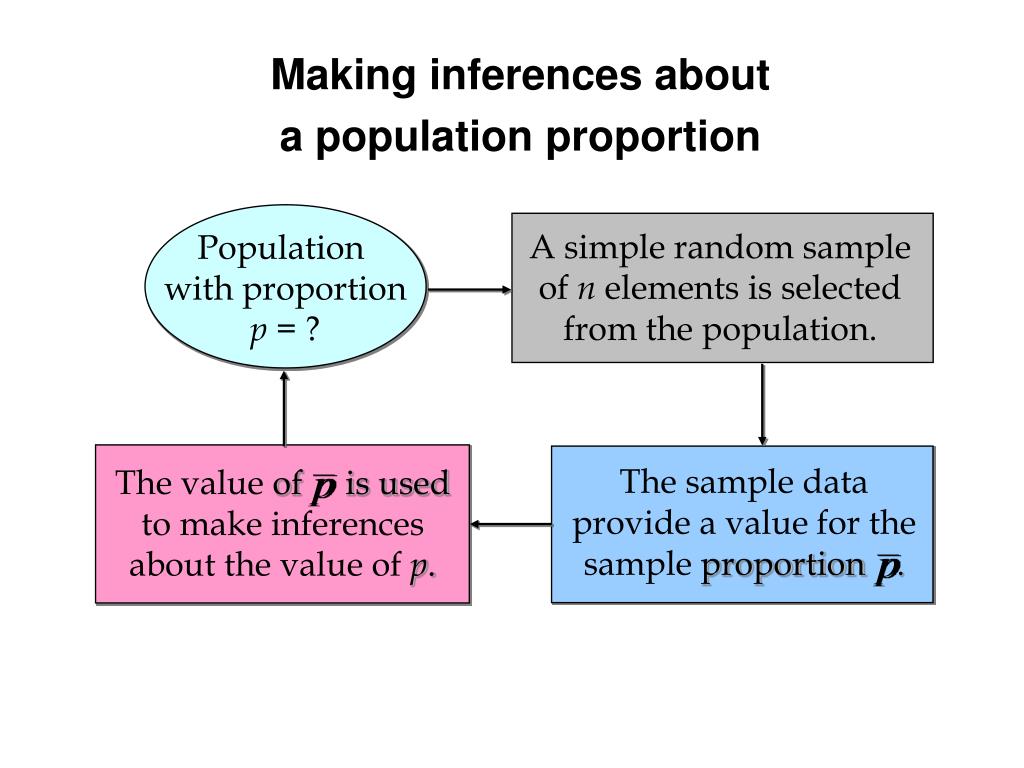 Making inferences about
a population proportion

Population with proportion $p$ = ?

A simple random sample of $n$ elements is selected from the population.

The sample data provide a value for the sample proportion $\bar{p}$.

The value of $\bar{p}$ is used to make inferences about the value of $p$.